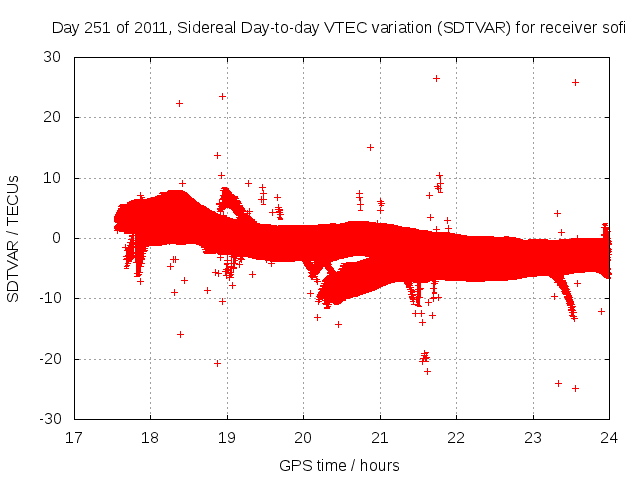 Day 251 of 2011, Sidereal Day-to-day VTEC variation (SDTVAR) for receiver sofi

SDTVAR / TECUs

30
20
10
0
-10
-20
-30

17 18 19 20 21 22 23 24

GPS time / hours